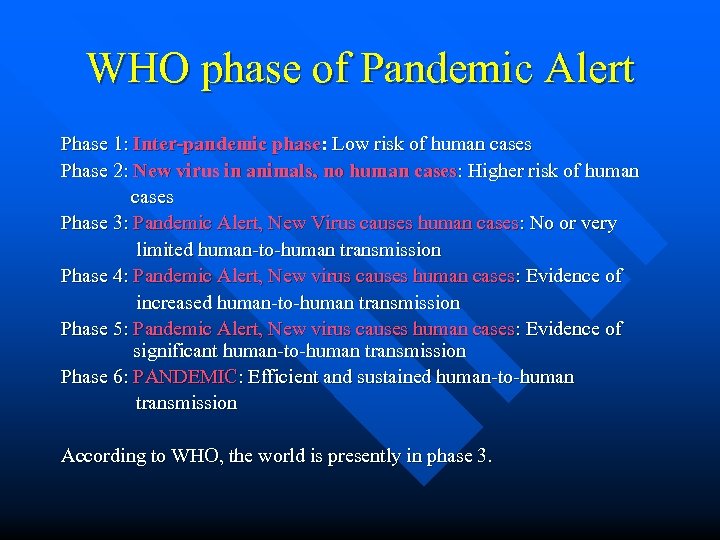 WHO phase of Pandemic Alert

Phase 1: Inter-pandemic phase: Low risk of human cases

Phase 2: New virus in animals, no human cases: Higher risk of human cases

Phase 3: Pandemic Alert, New Virus causes human cases: No or very limited human-to-human transmission

Phase 4: Pandemic Alert, New virus causes human cases: Evidence of increased human-to-human transmission

Phase 5: Pandemic Alert, New virus causes human cases: Evidence of significant human-to-human transmission

Phase 6: PANDEMIC: Efficient and sustained human-to-human transmission

According to WHO, the world is presently in phase 3.